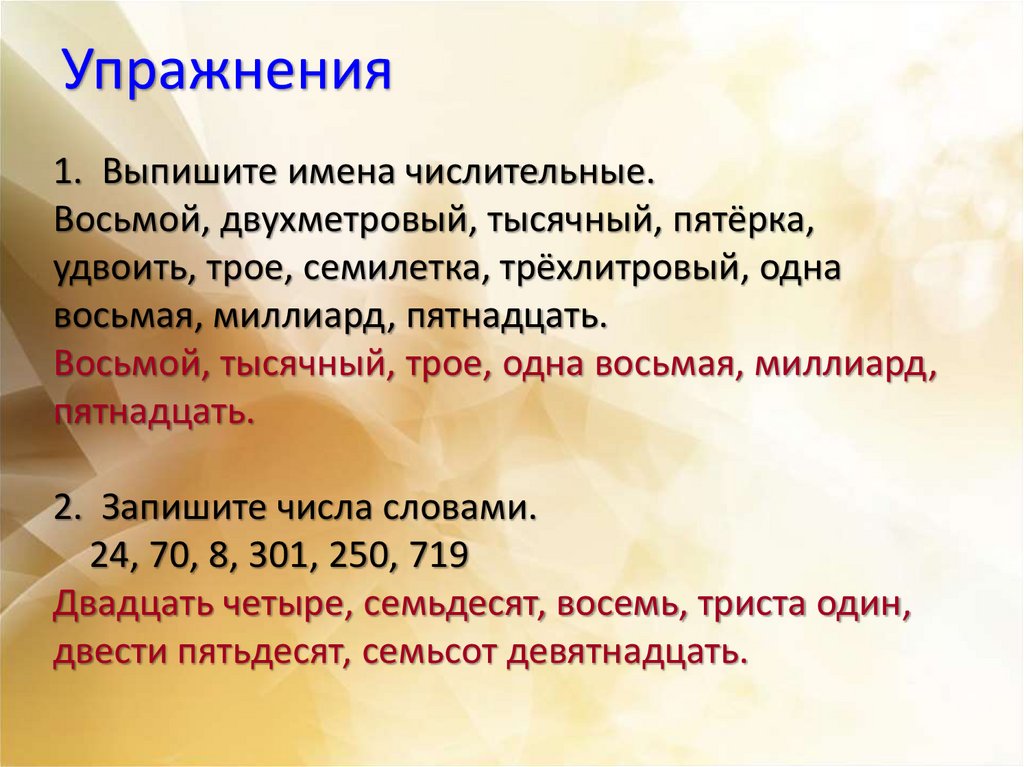 Упражнения

1. Выпишите имена числительные.
Восьмой, двухметровый, тысячный, пятёрка, удвоить, трое, семилетка, трёхлитровый, одна восьмая, миллиард, пятнадцать.
Восьмой, тысячный, трое, одна восьмая, миллиард, пятнадцать.

2. Запишите числа словами.
24, 70, 8, 301, 250, 719
Двадцать четыре, семьдесят, восемь, триста один, двести пятьдесят, семьсот девятнадцать.